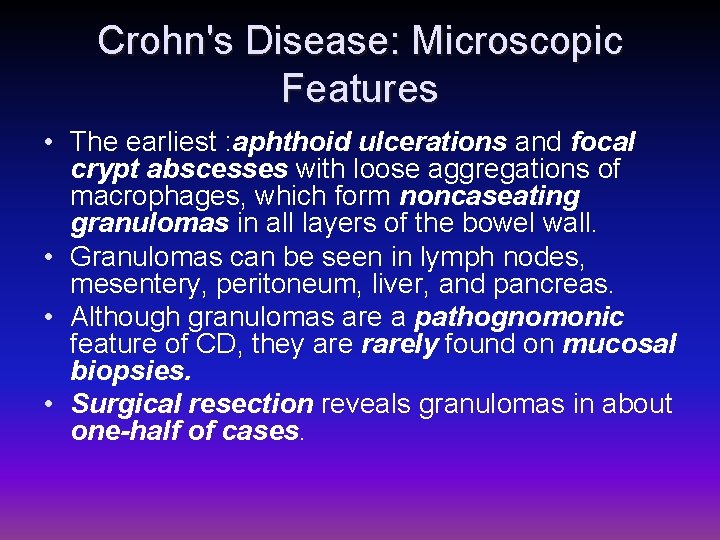 Crohn's Disease: Microscopic Features

• The earliest :aphthoid ulcerations and focal crypt abscesses with loose aggregations of macrophages, which form noncaseating granulomas in all layers of the bowel wall.
• Granulomas can be seen in lymph nodes, mesentery, peritoneum, liver, and pancreas.
• Although granulomas are a pathognomonic feature of CD, they are rarely found on mucosal biopsies.
• Surgical resection reveals granulomas in about one-half of cases.